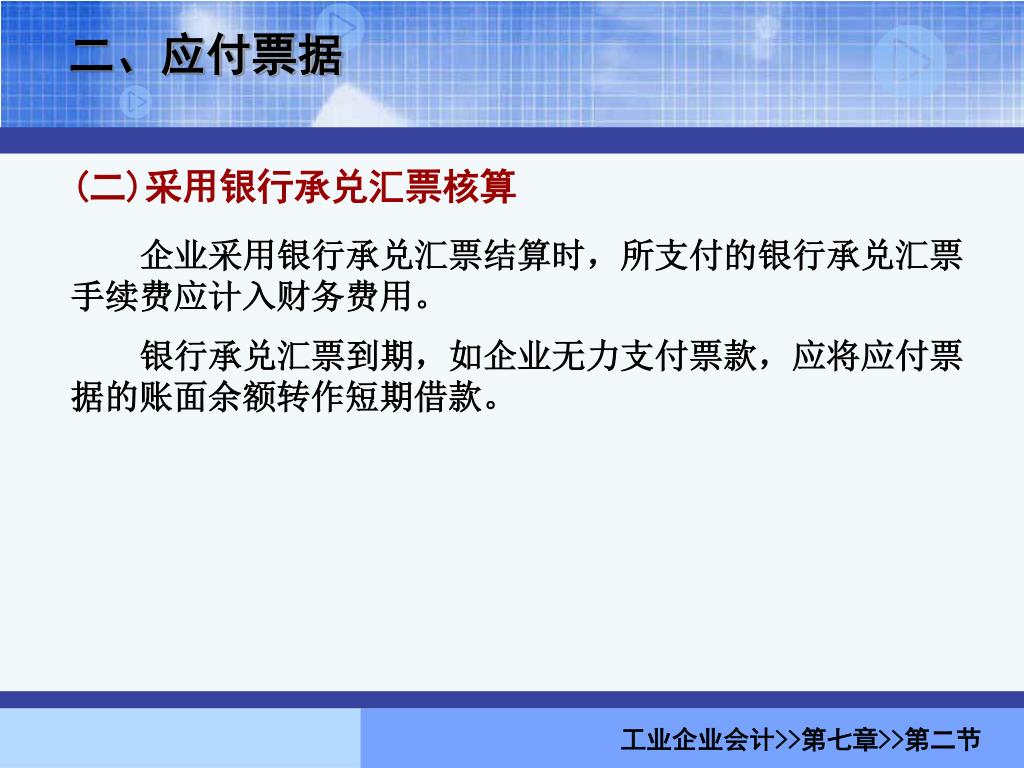 二、应付票据

(二)采用银行承兑汇票核算

企业采用银行承兑汇票结算时，所支付的银行承兑汇票手续费应计入财务费用。

银行承兑汇票到期，如企业无力支付票款，应将应付票据的账面余额转作短期借款。

工业企业会计>>第七章>>第二节